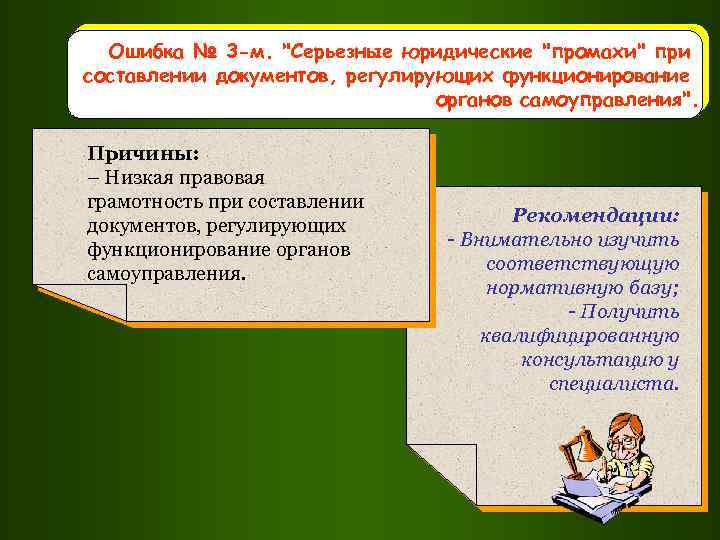 Ошибка № 3-м. "Серьезные юридические "промахи" при составлении документов, регулирующих функционирование органов самоуправления".

Причины:
– Низкая правовая грамотность при составлении документов, регулирующих функционирование органов самоуправления.

Рекомендации:
- Внимательно изучить соответствующую нормативную базу;
- Получить квалифицированную консультацию у специалиста.